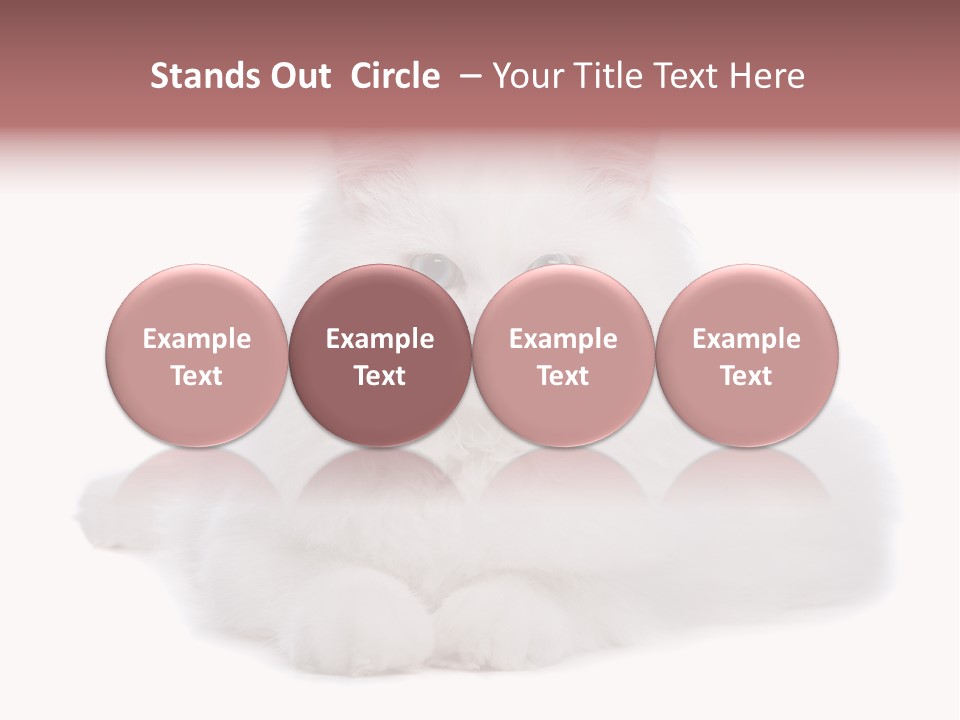 Stands Out Circle – Your Title Text Here

Example Text

Example Text

Example Text

Example Text